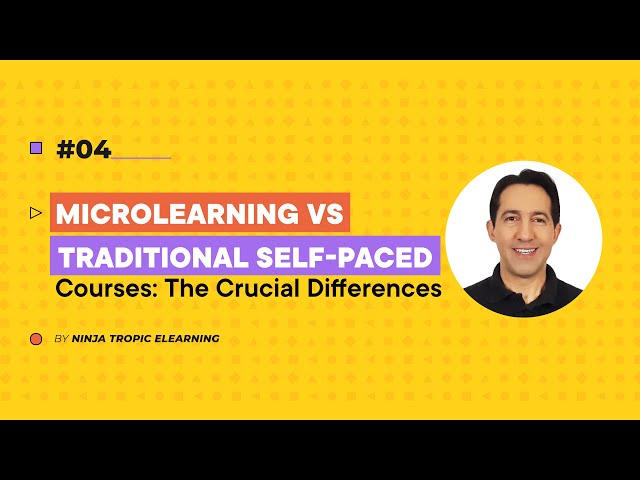 #04

MICROLEARNING VS
TRADITIONAL SELF-PACED
Courses: The Crucial Differences

BY NINJA TROPIC ELEARNING